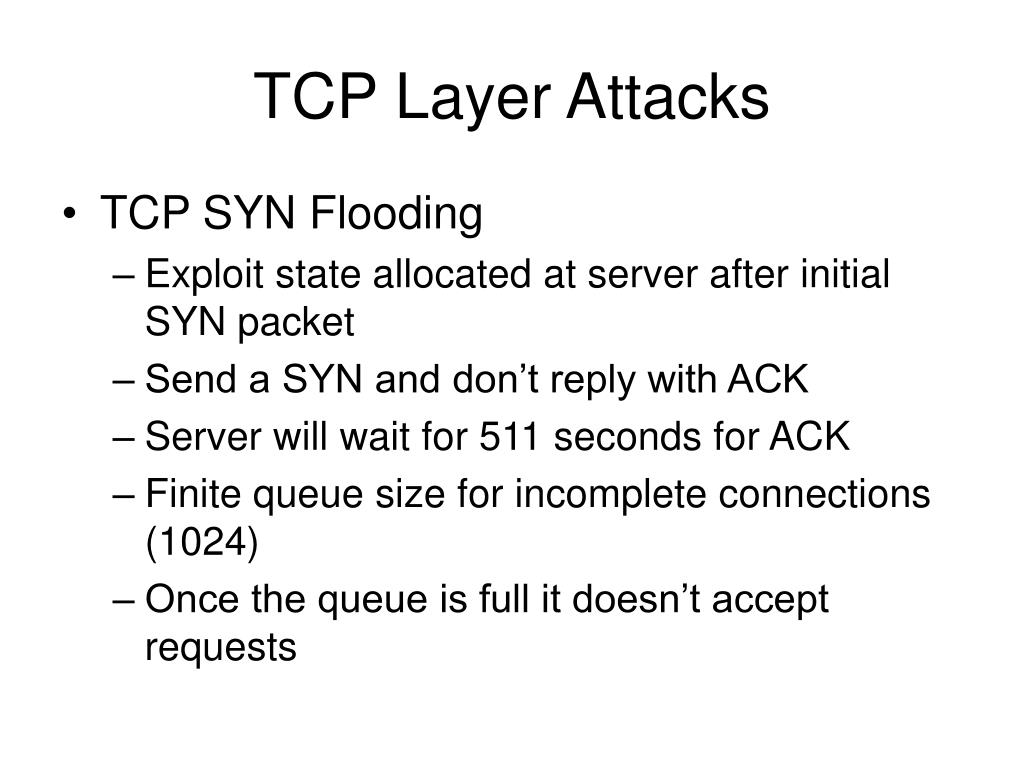 TCP Layer Attacks

• TCP SYN Flooding
– Exploit state allocated at server after initial SYN packet
– Send a SYN and don’t reply with ACK
– Server will wait for 511 seconds for ACK
– Finite queue size for incomplete connections (1024)
– Once the queue is full it doesn’t accept requests